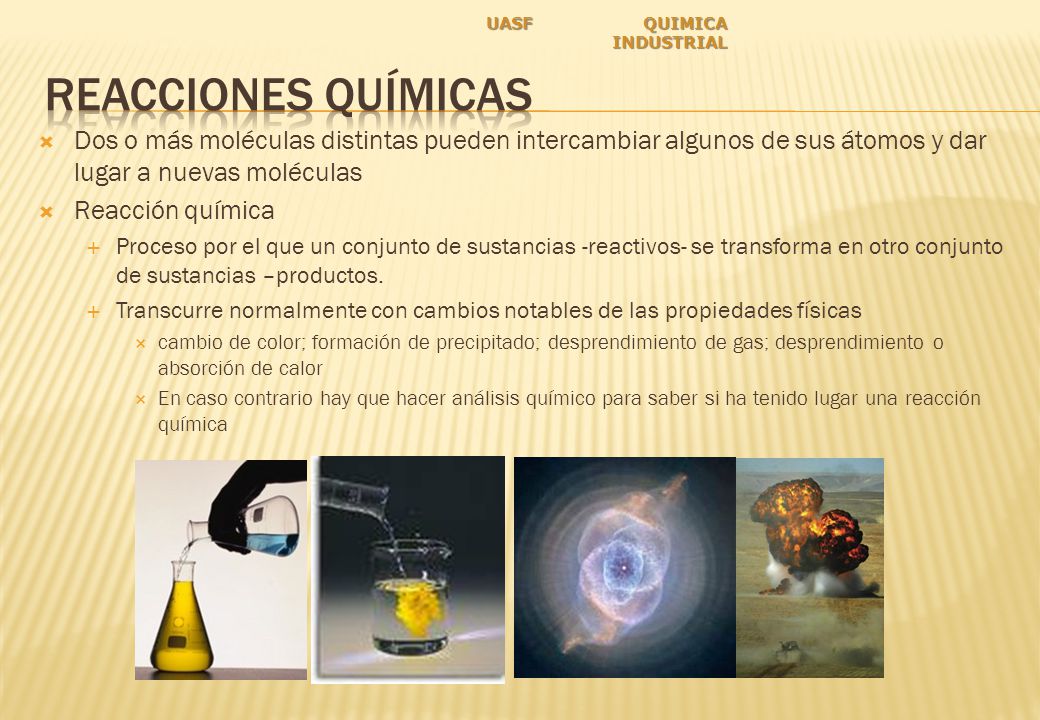 UASF QUIMICA INDUSTRIAL

REACCIONES QUÍMICAS

Dos o más moléculas distintas pueden intercambiar algunos de sus átomos y dar lugar a nuevas moléculas

Reacción química

Proceso por el que un conjunto de sustancias -reactivos- se transforma en otro conjunto de sustancias –productos.

Transcurre normalmente con cambios notables de las propiedades físicas

cambio de color; formación de precipitado; desprendimiento de gas; desprendimiento o absorción de calor

En caso contrario hay que hacer análisis químico para saber si ha tenido lugar una reacción química